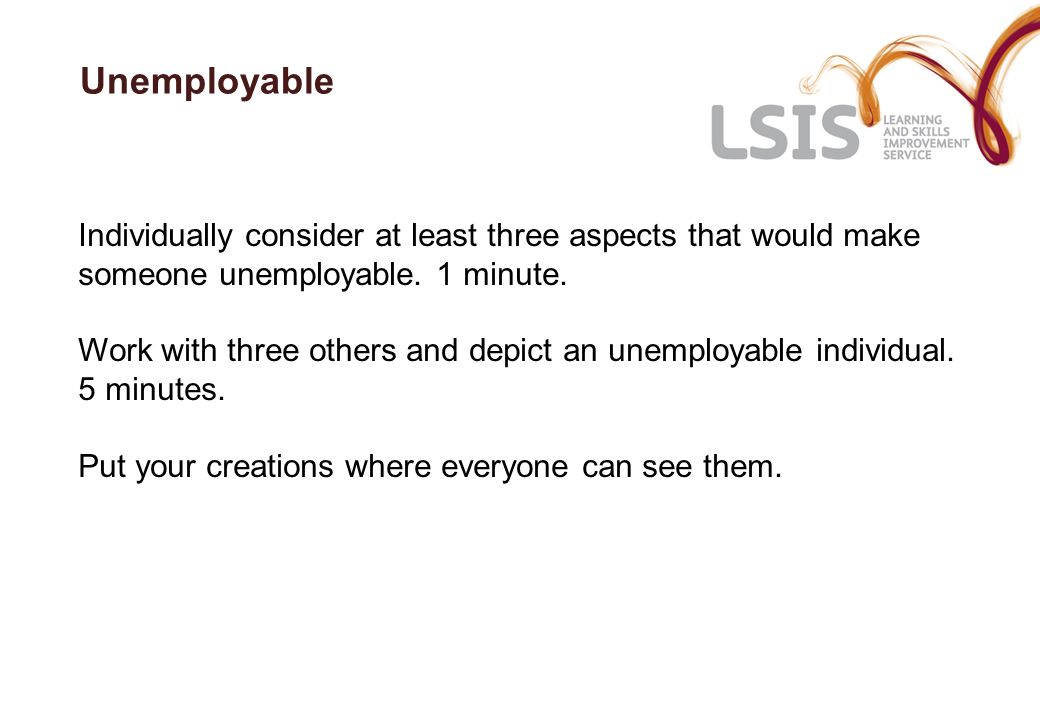 Unemployable

LSIS LEARNING AND SKILLS IMPROVEMENT SERVICE

Individually consider at least three aspects that would make someone unemployable. 1 minute.

Work with three others and depict an unemployable individual. 5 minutes.

Put your creations where everyone can see them.